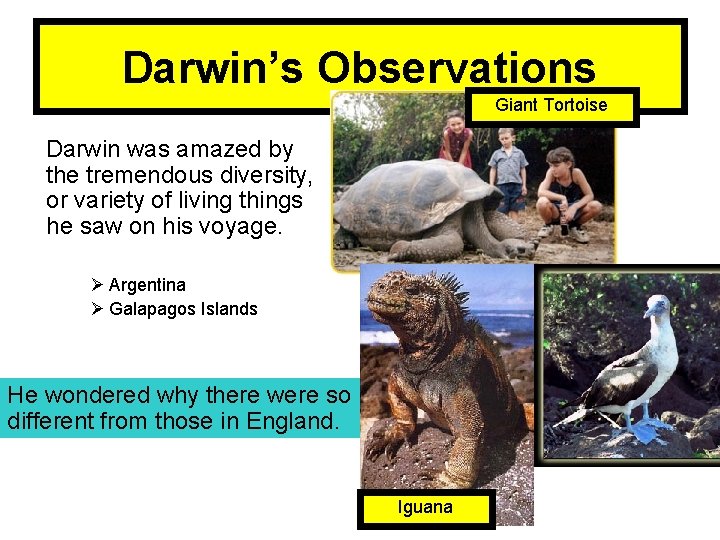 Darwin's Observations

Giant Tortoise

Darwin was amazed by the tremendous diversity, or variety of living things he saw on his voyage.

➢ Argentina
➢ Galapagos Islands

He wondered why there were so different from those in England.

Iguana